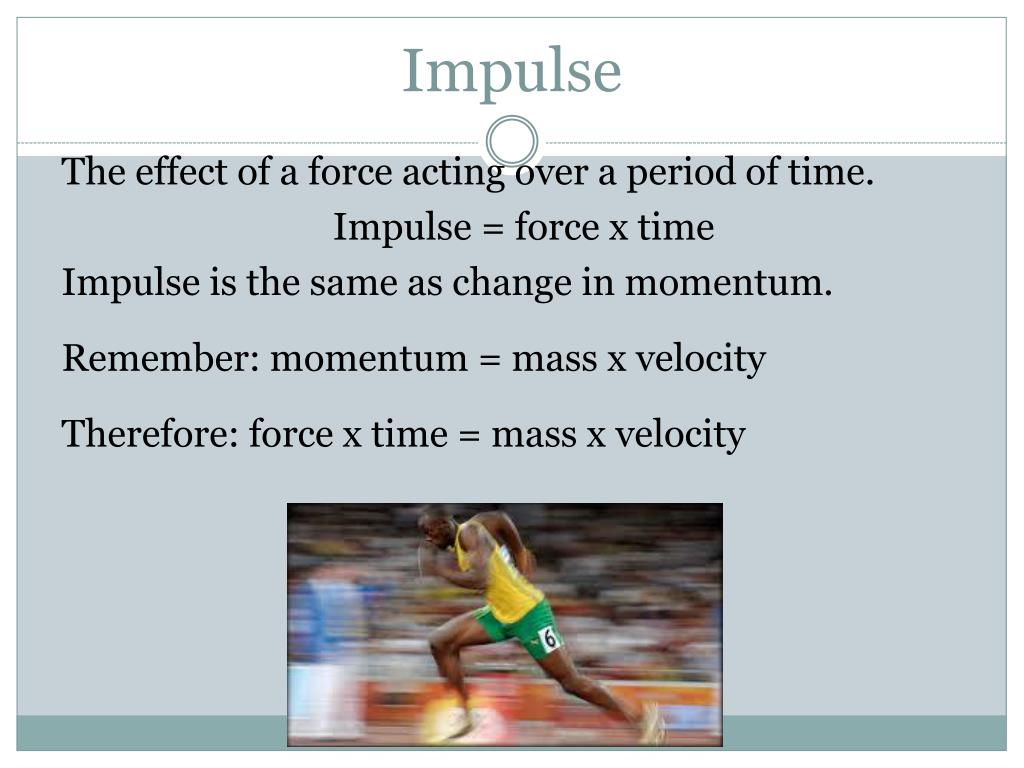 Impulse

The effect of a force acting over a period of time.

Impulse = force x time

Impulse is the same as change in momentum.

Remember: momentum = mass x velocity

Therefore: force x time = mass x velocity

6